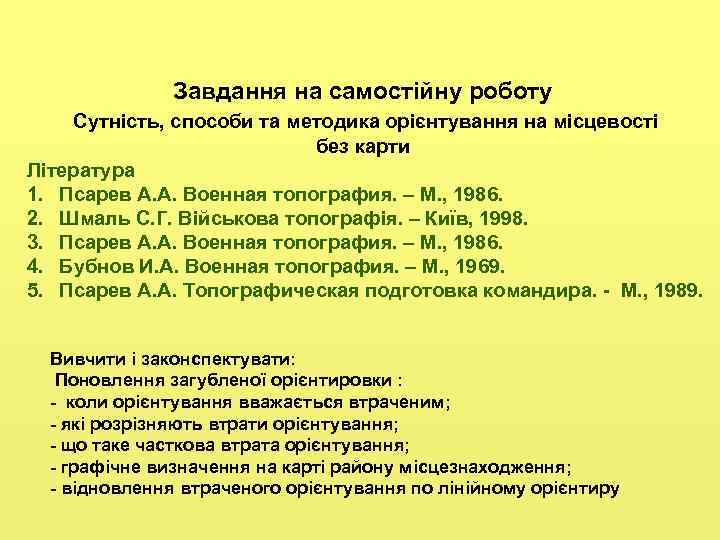 Завдання на самостійну роботу
Сутність, способи та методика орієнтування на місцевості без карти

Література
1. Псарев А.А. Военная топография. – М., 1986.
2. Шмаль С.Г. Військова топографія. – Київ, 1998.
3. Псарев А.А. Военная топография. – М., 1986.
4. Бубнов И.А. Военная топография. – М., 1969.
5. Псарев А.А. Топографическая подготовка командира. - М., 1989.

Вивчити і законспектувати:
Поновлення загубленої орієнтировки :
- коли орієнтування вважається втраченим;
- які розрізняють втрати орієнтування;
- що таке часткова втрата орієнтування;
- графічне визначення на карті району місцезнаходження;
- відновлення втраченого орієнтування по лінійному орієнтиру